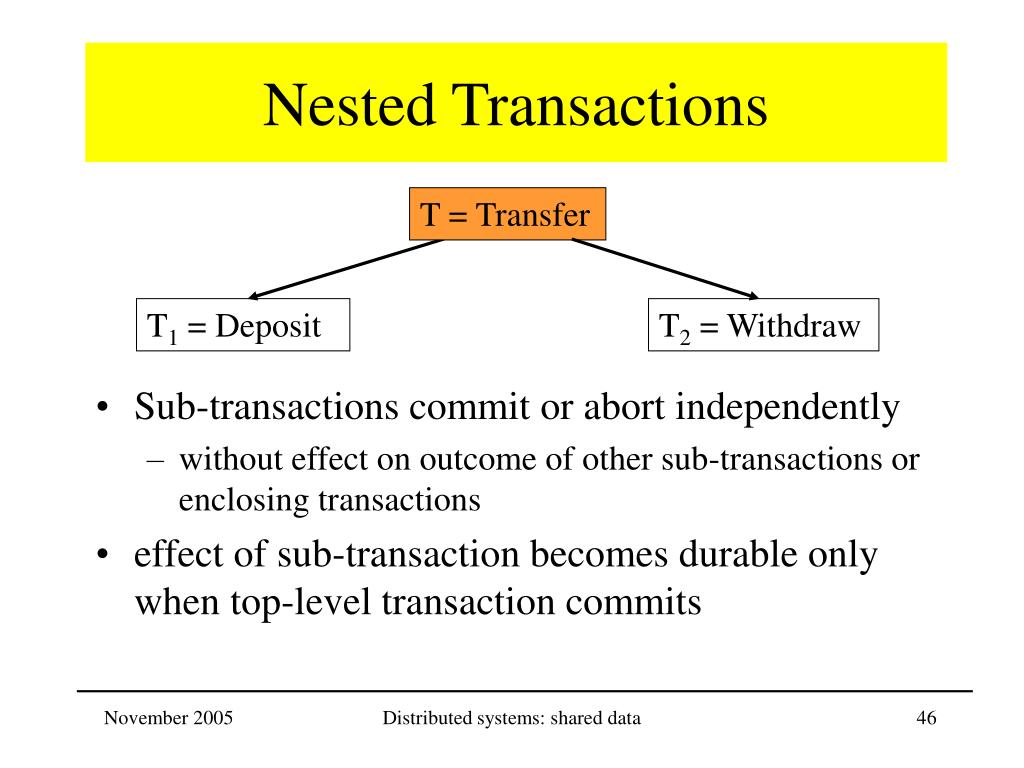 Nested Transactions

T = Transfer

$T_1$ = Deposit

$T_2$ = Withdraw

• Sub-transactions commit or abort independently
 – without effect on outcome of other sub-transactions or enclosing transactions
• effect of sub-transaction becomes durable only when top-level transaction commits

November 2005
Distributed systems: shared data
46